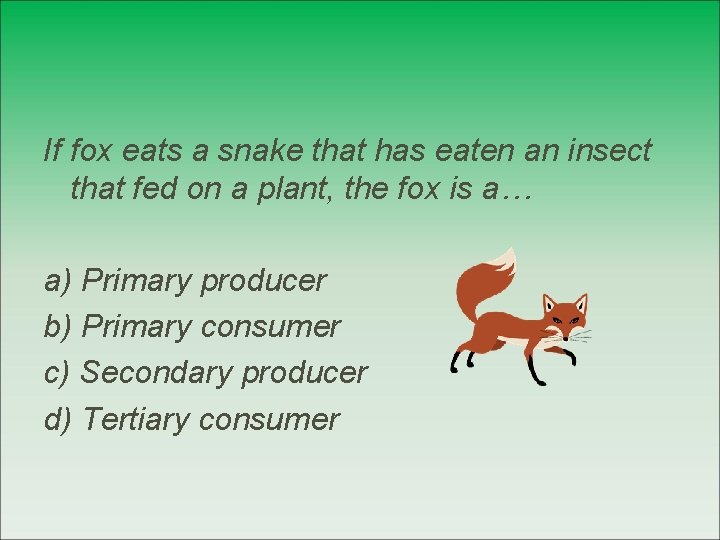 If fox eats a snake that has eaten an insect that fed on a plant, the fox is a…

a) Primary producer
b) Primary consumer
c) Secondary producer
d) Tertiary consumer